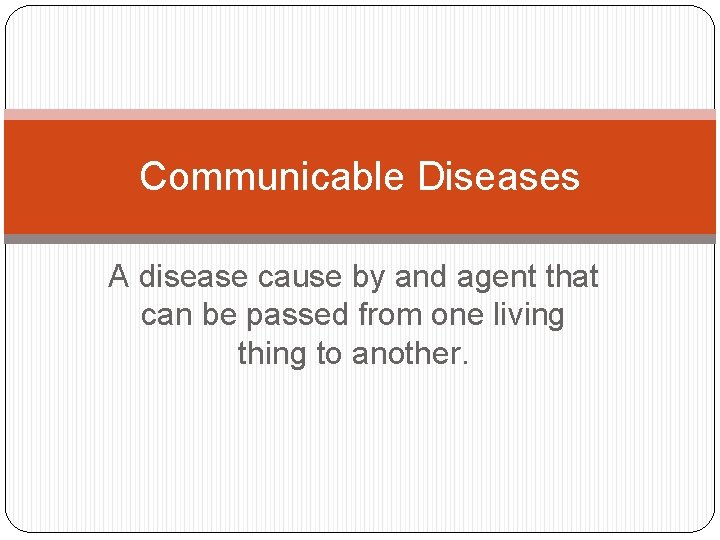 Communicable Diseases

A disease cause by and agent that can be passed from one living thing to another.